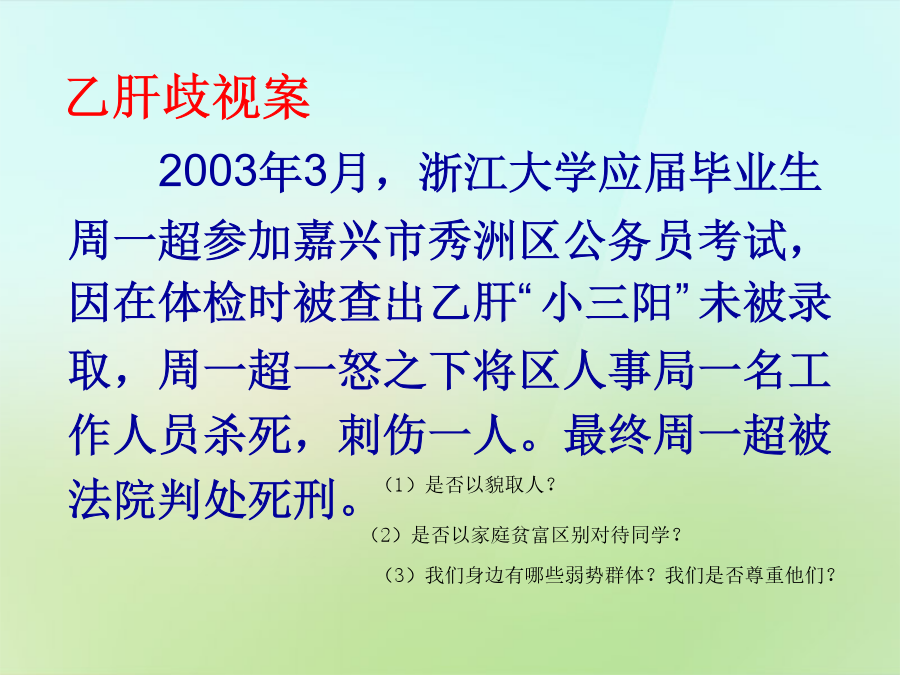 乙肝歧视案

2003年3月，浙江大学应届毕业生周一超参加嘉兴市秀洲区公务员考试，因在体检时被查出乙肝“小三阳”未被录取，周一超一怒之下将区人事局一名工作人员杀死，刺伤一人。最终周一超被法院判处死刑。

（1）是否以貌取人？

（2）是否以家庭贫富区别对待同学？

（3）我们身边有哪些弱势群体？我们是否尊重他们？